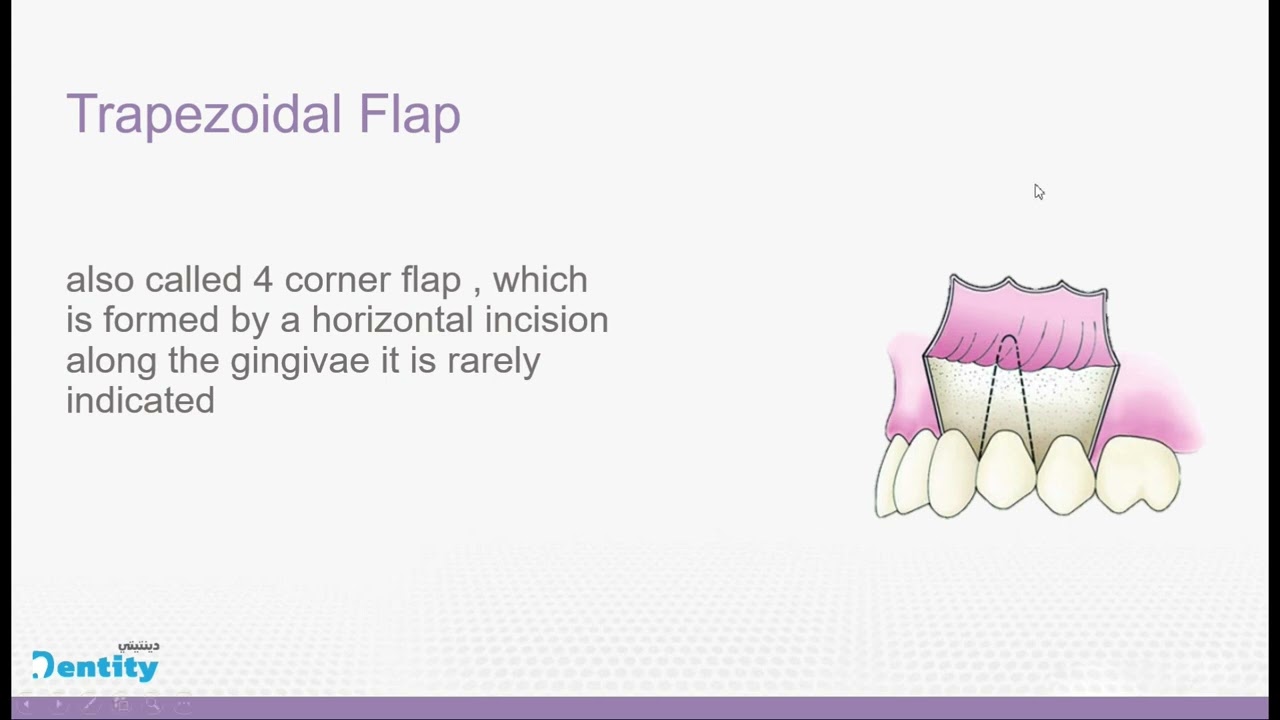 Trapezoidal Flap

also called 4 corner flap , which is formed by a horizontal incision along the gingivae it is rarely indicated

دينتيتي
Dentity